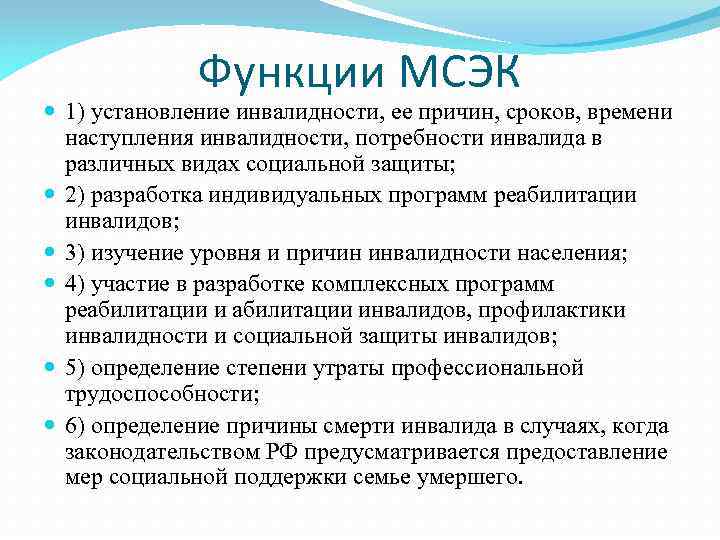 Функции МСЭК

1) установление инвалидности, ее причин, сроков, времени наступления инвалидности, потребности инвалида в различных видах социальной защиты;

2) разработка индивидуальных программ реабилитации инвалидов;

3) изучение уровня и причин инвалидности населения;

4) участие в разработке комплексных программ реабилитации и абилитации инвалидов, профилактики инвалидности и социальной защиты инвалидов;

5) определение степени утраты профессиональной трудоспособности;

6) определение причины смерти инвалида в случаях, когда законодательством РФ предусматривается предоставление мер социальной поддержки семье умершего.